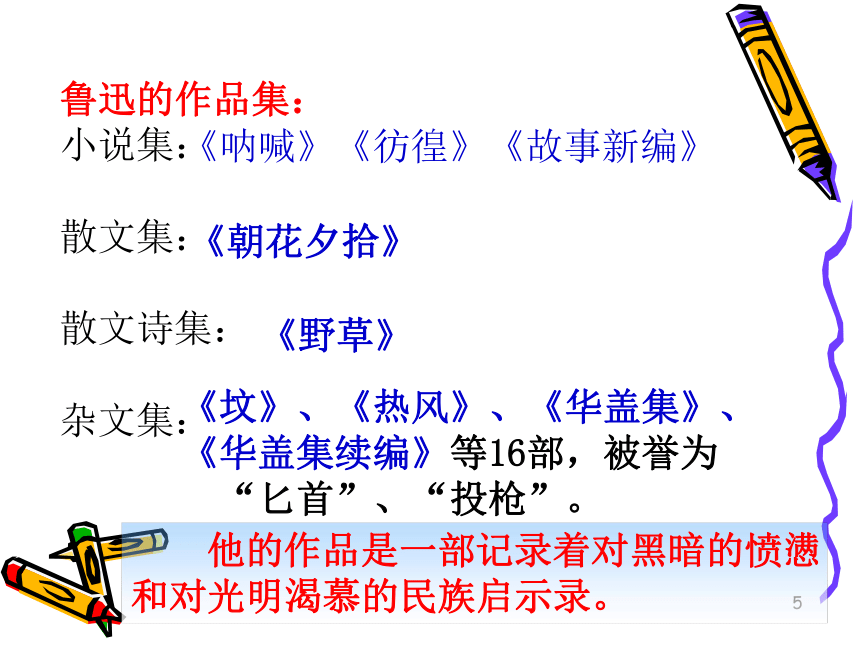 鲁迅的作品集：
小说集：《呐喊》《彷徨》《故事新编》

散文集：《朝花夕拾》

散文诗集：《野草》

杂文集：《坟》、《热风》、《华盖集》、《华盖集续编》等16部，被誉为“匕首”、“投枪”。

他的作品是一部记录着对黑暗的愤懑和对光明渴慕的民族启示录。

5